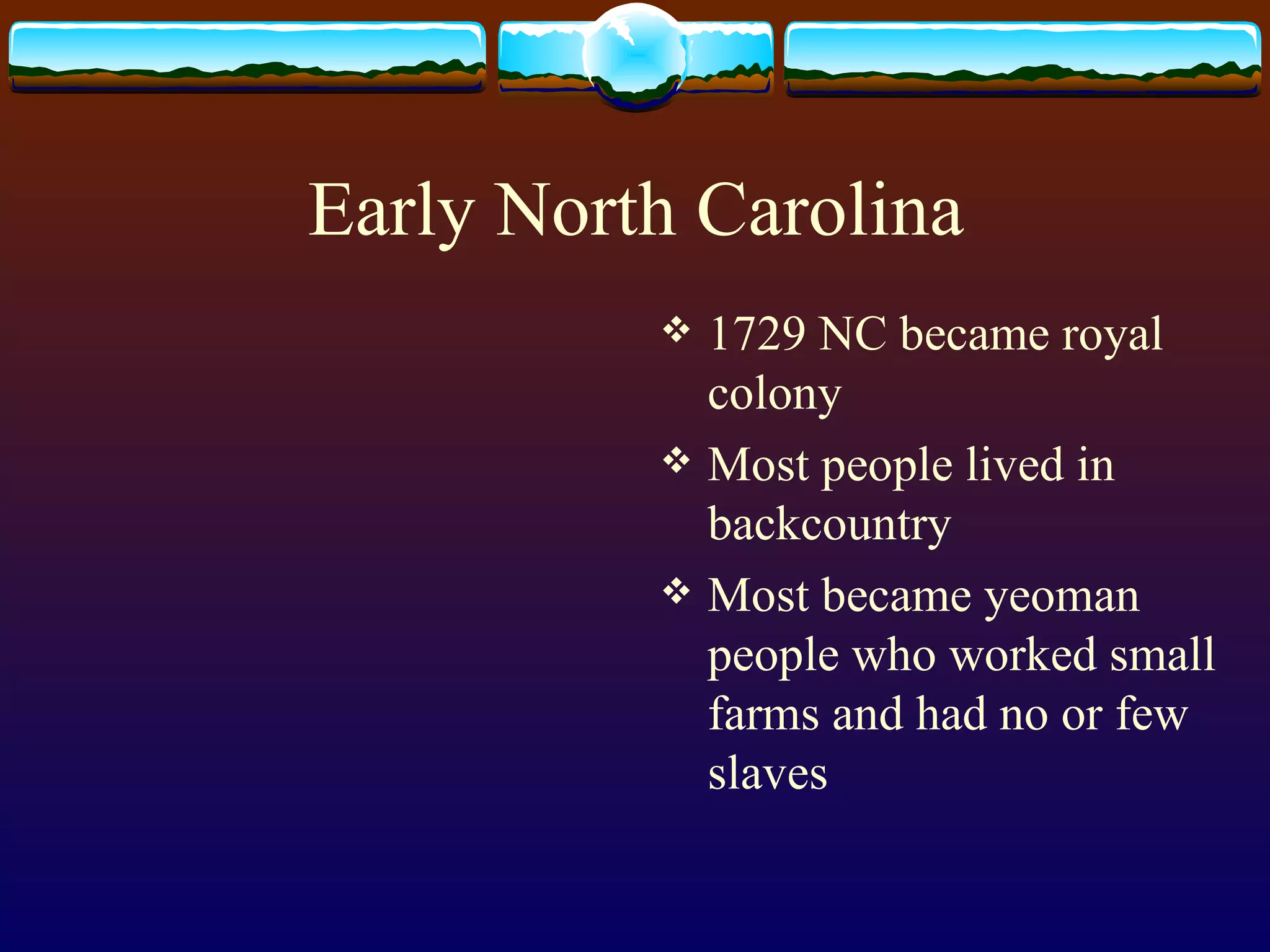 Early North Carolina

❖ 1729 NC became royal colony

❖ Most people lived in backcountry

❖ Most became yeoman people who worked small farms and had no or few slaves